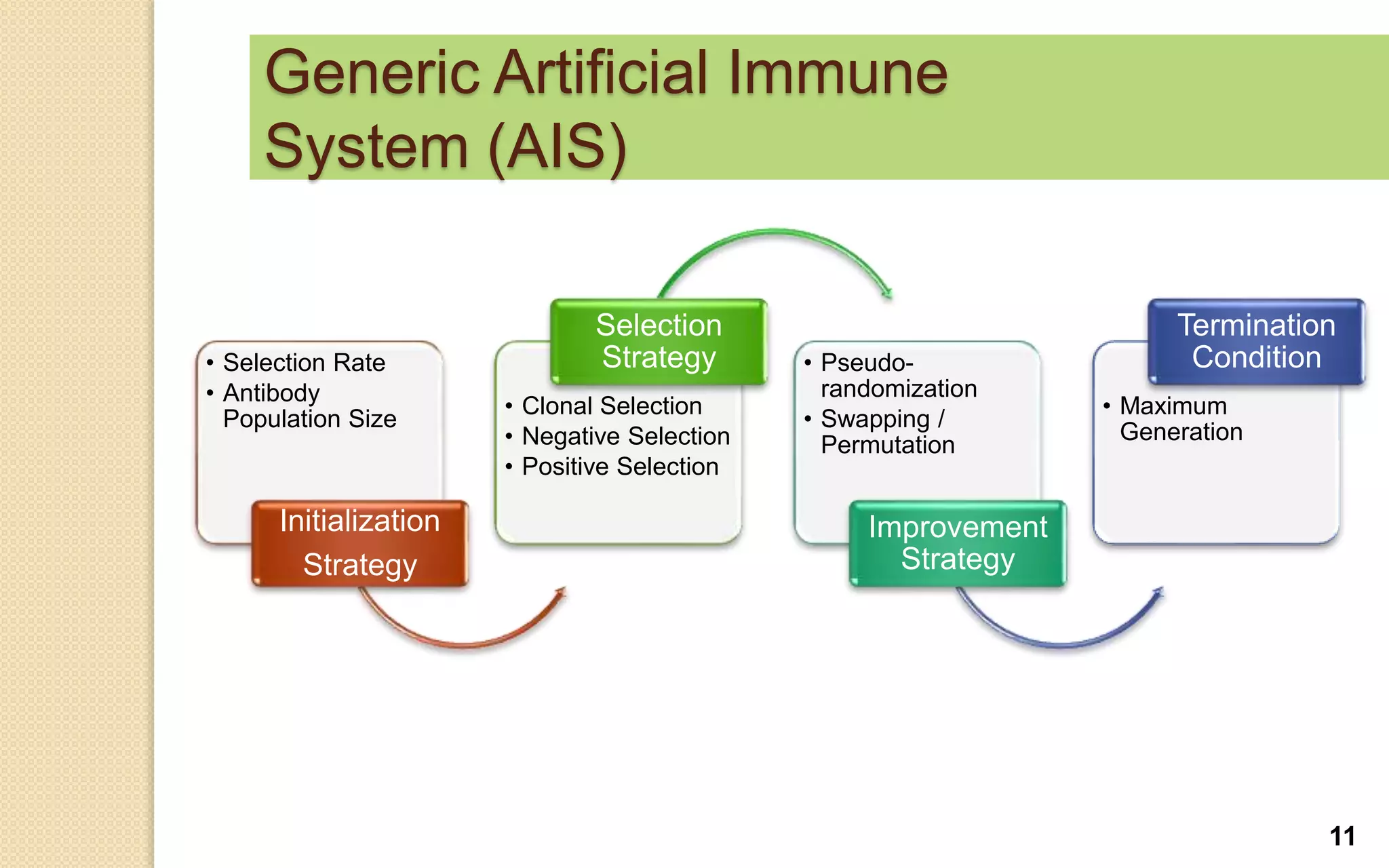 Generic Artificial Immune System (AIS)

• Selection Rate
• Antibody Population Size

Initialization Strategy

Selection Strategy

• Clonal Selection
• Negative Selection
• Positive Selection

• Pseudo-randomization
• Swapping / Permutation

Improvement Strategy

Termination Condition

• Maximum Generation

11